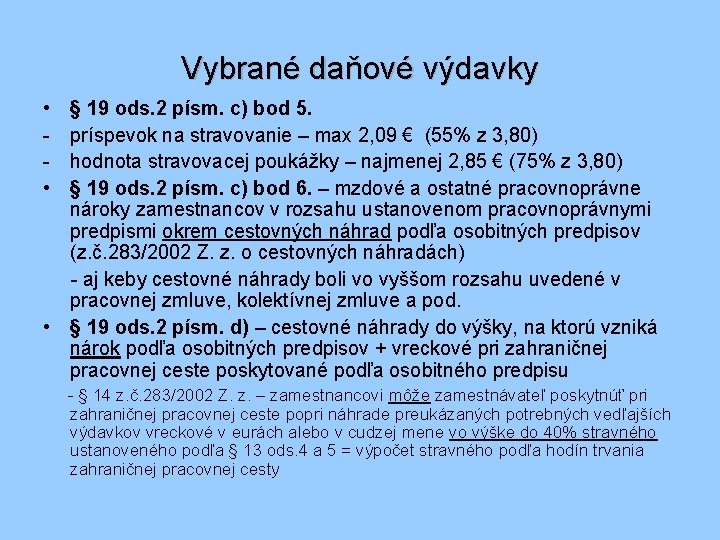 Vybrané daňové výdavky

• § 19 ods.2 písm. c) bod 5.

- príspevok na stravovanie – max 2,09 € (55% z 3,80)

- hodnota stravovacej poukážky – najmenej 2,85 € (75% z 3,80)

• § 19 ods.2 písm. c) bod 6. – mzdové a ostatné pracovnoprávne nároky zamestnancov v rozsahu ustanovenom pracovnoprávnymi predpismi okrem cestovných náhrad podľa osobitných predpisov (z.č.283/2002 Z. z. o cestovných náhradách)

- aj keby cestovné náhrady boli vo vyššom rozsahu uvedené v pracovnej zmluve, kolektívnej zmluve a pod.

• § 19 ods.2 písm. d) – cestovné náhrady do výšky, na ktorú vzniká nárok podľa osobitných predpisov + vreckové pri zahraničnej pracovnej ceste poskytované podľa osobitného predpisu

- § 14 z.č.283/2002 Z. z. – zamestnancovi môže zamestnávateľ poskytnúť pri zahraničnej pracovnej ceste popri náhrade preukázaných potrebných vedľajších výdavkov vreckové v eurách alebo v cudzej mene vo výške do 40% stravného ustanoveného podľa § 13 ods.4 a 5 = výpočet stravného podľa hodín trvania zahraničnej pracovnej cesty